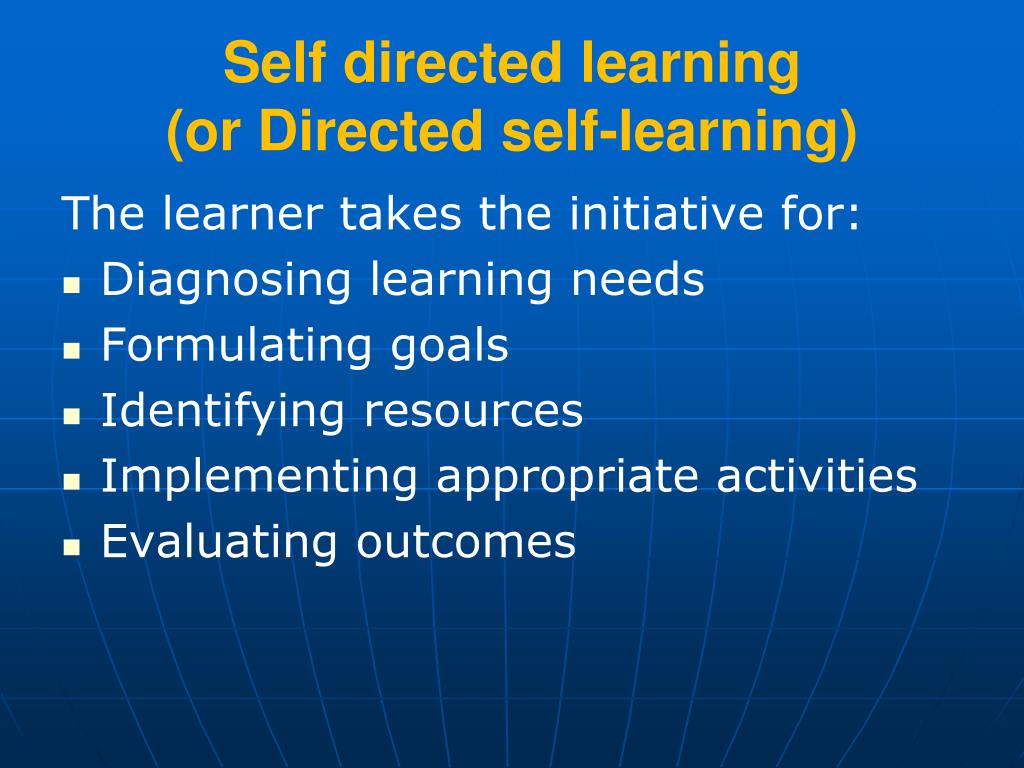 Self directed learning
(or Directed self-learning)

The learner takes the initiative for:

- Diagnosing learning needs
- Formulating goals
- Identifying resources
- Implementing appropriate activities
- Evaluating outcomes